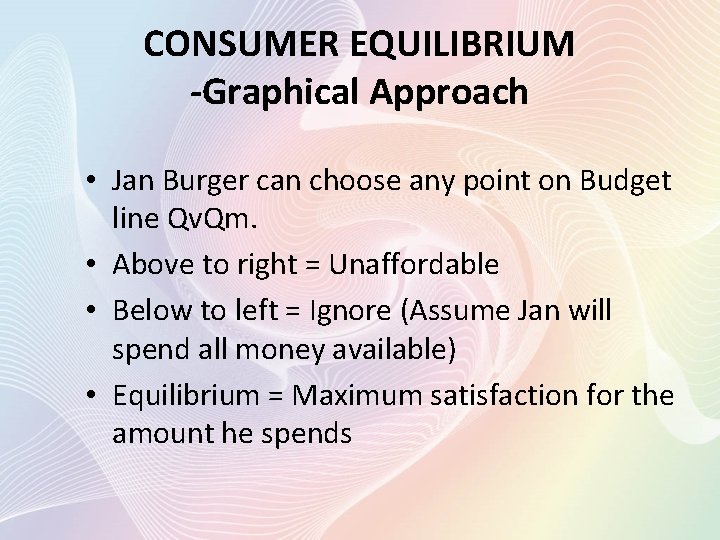 CONSUMER EQUILIBRIUM
-Graphical Approach

• Jan Burger can choose any point on Budget line QvQm.
• Above to right = Unaffordable
• Below to left = Ignore (Assume Jan will spend all money available)
• Equilibrium = Maximum satisfaction for the amount he spends